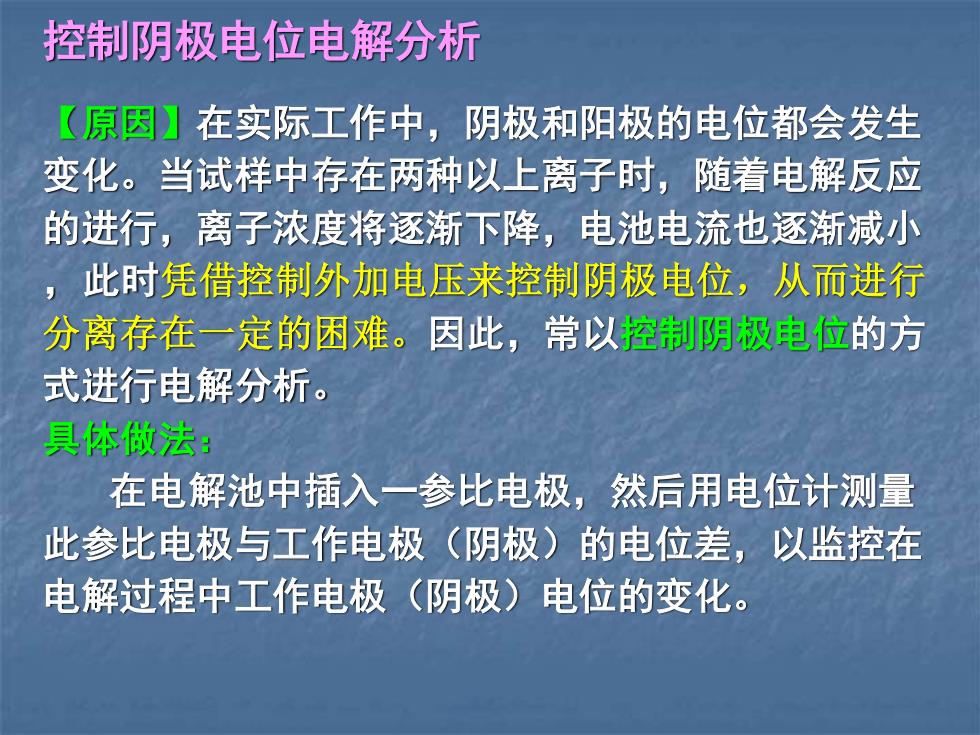 控制阴极电位电解分析

【原因】在实际工作中，阴极和阳极的电位都会发生变化。当试样中存在两种以上离子时，随着电解反应的进行，离子浓度将逐渐下降，电池电流也逐渐减小，此时凭借控制外加电压来控制阴极电位，从而进行分离存在一定的困难。因此，常以控制阴极电位的方式进行电解分析。

具体做法：

在电解池中插入一参比电极，然后用电位计测量此参比电极与工作电极（阴极）的电位差，以监控在电解过程中工作电极（阴极）电位的变化。